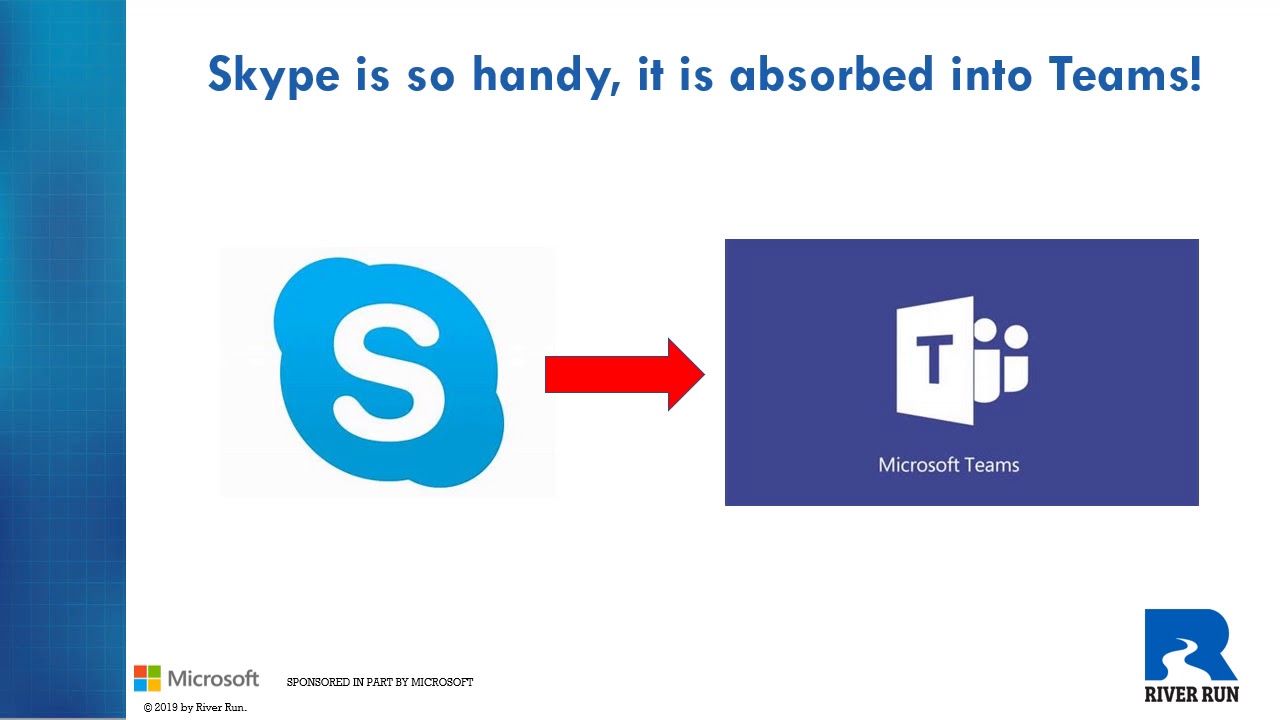 Skype is so handy, it is absorbed into Teams!

S

T

Microsoft Teams

Microsoft

SPONSORED IN PART BY MICROSOFT

© 2019 by River Run.

RIVER RUN